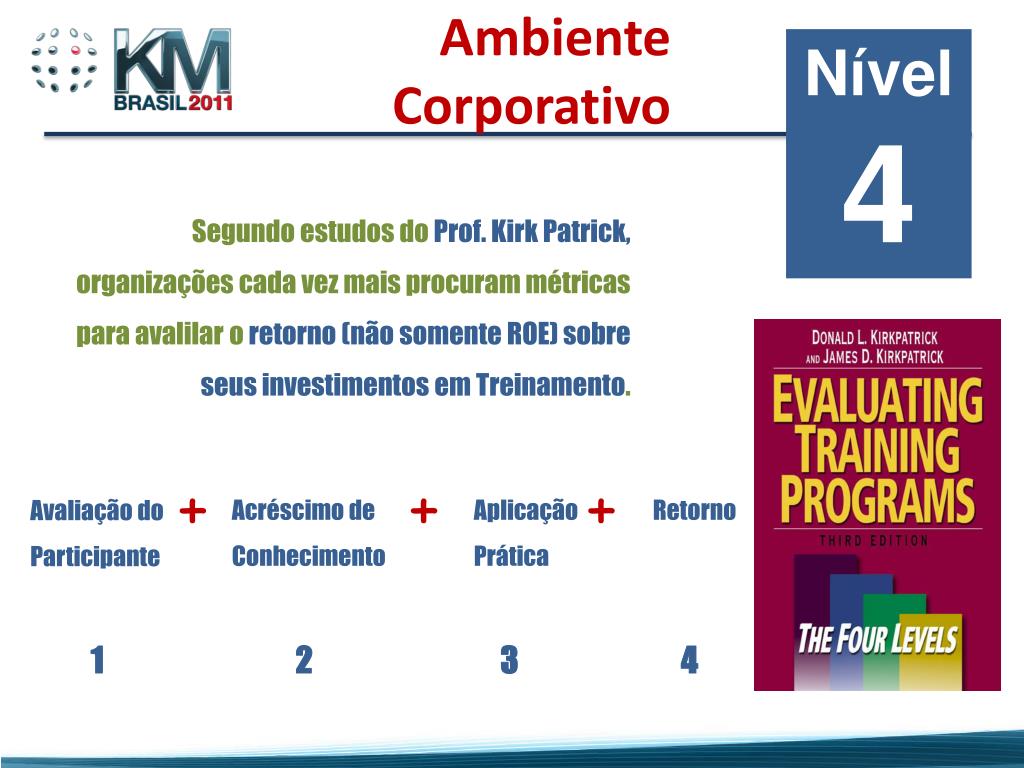 KM BRASIL 2011

Ambiente Corporativo

Nível 4

Segundo estudos do Prof. Kirk Patrick, organizações cada vez mais procuram métricas para avalilar o retorno (não somente ROE) sobre seus investimentos em Treinamento.

Avaliação do Participante + Acréscimo de Conhecimento + Aplicação Prática + Retorno

1 2 3 4

DONALD L. KIRKPATRICK AND JAMES D. KIRKPATRICK

EVALUATING TRAINING PROGRAMS

THIRD EDITION

THE FOUR LEVELS